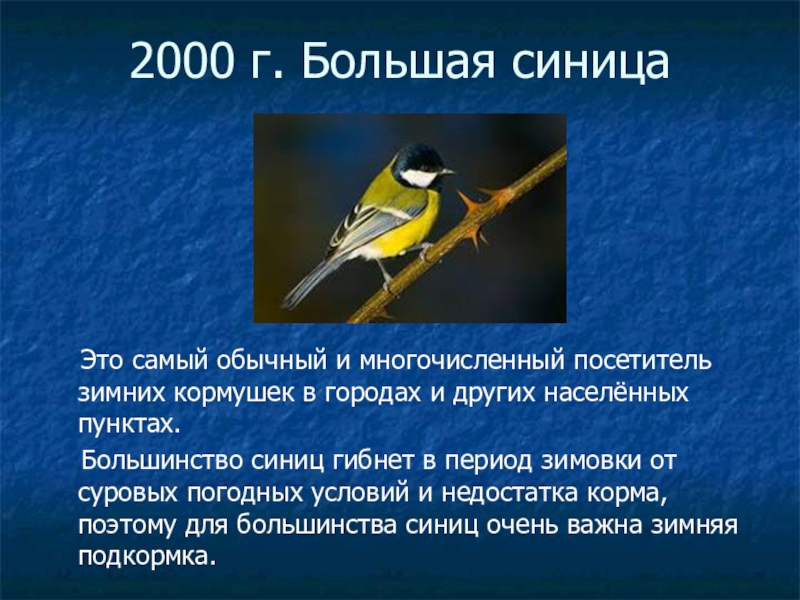 2000 г. Большая синица

Это самый обычный и многочисленный посетитель зимних кормушек в городах и других населённых пунктах.

Большинство синиц гибнет в период зимовки от суровых погодных условий и недостатка корма, поэтому для большинства синиц очень важна зимняя подкормка.